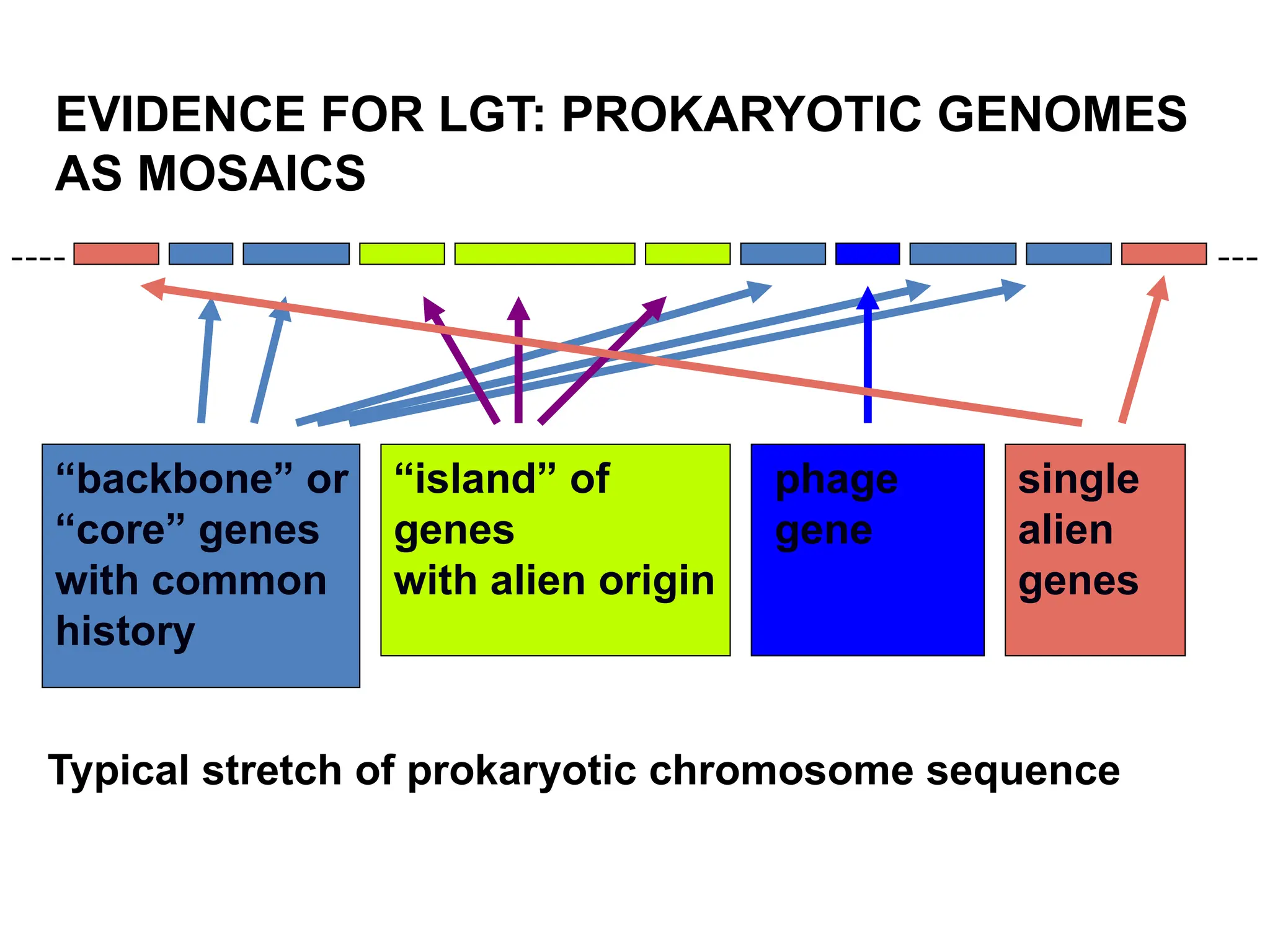 EVIDENCE FOR LGT: PROKARYOTIC GENOMES AS MOSAICS

----

---

“backbone” or “core” genes with common history

“island” of genes with alien origin

phage gene

single alien genes

Typical stretch of prokaryotic chromosome sequence